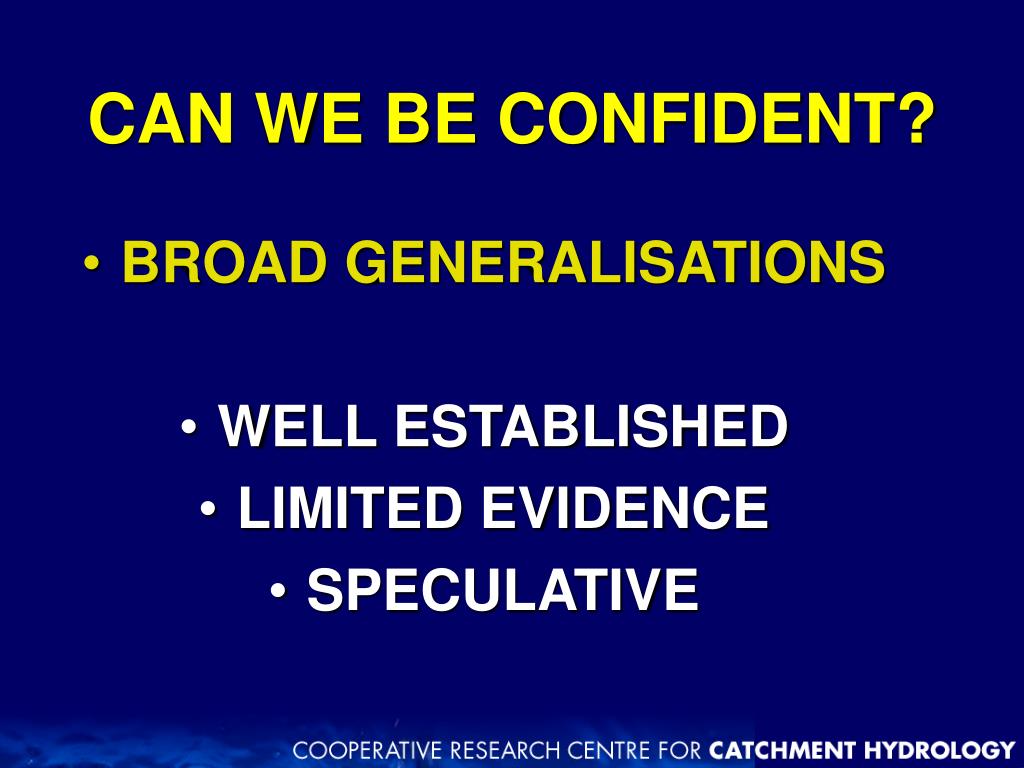 CAN WE BE CONFIDENT?

• BROAD GENERALISATIONS

• WELL ESTABLISHED
• LIMITED EVIDENCE
• SPECULATIVE

COOPERATIVE RESEARCH CENTRE FOR CATCHMENT HYDROLOGY